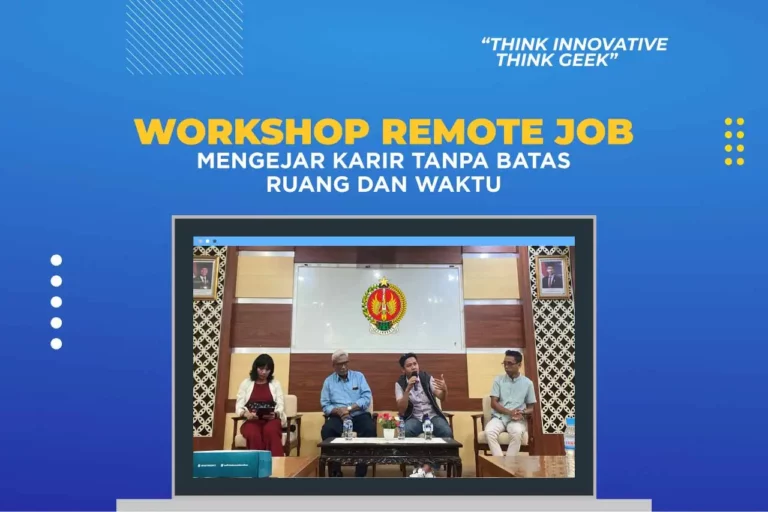 "THINK INNOVATIVE THINK GEEK"

WORKSHOP REMOTE JOB
MENGEJAR KARIR TANPA BATAS RUANG DAN WAKTU